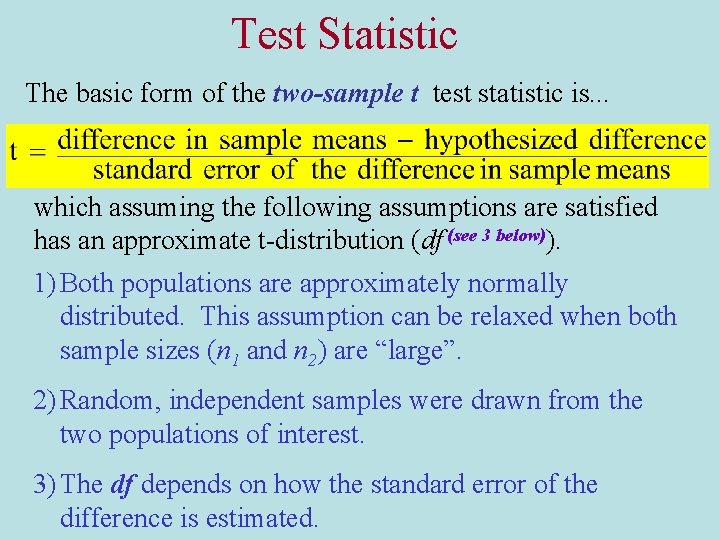 Test Statistic

The basic form of the two-sample t test statistic is...

$t = \frac{\text{difference in sample means} - \text{hypothesized difference}}{\text{standard error of the difference in sample means}}$

which assuming the following assumptions are satisfied has an approximate t-distribution ($df^{\text{(see 3 below)}}$).

1) Both populations are approximately normally distributed. This assumption can be relaxed when both sample sizes ($n_1$ and $n_2$) are “large”.

2) Random, independent samples were drawn from the two populations of interest.

3) The df depends on how the standard error of the difference is estimated.